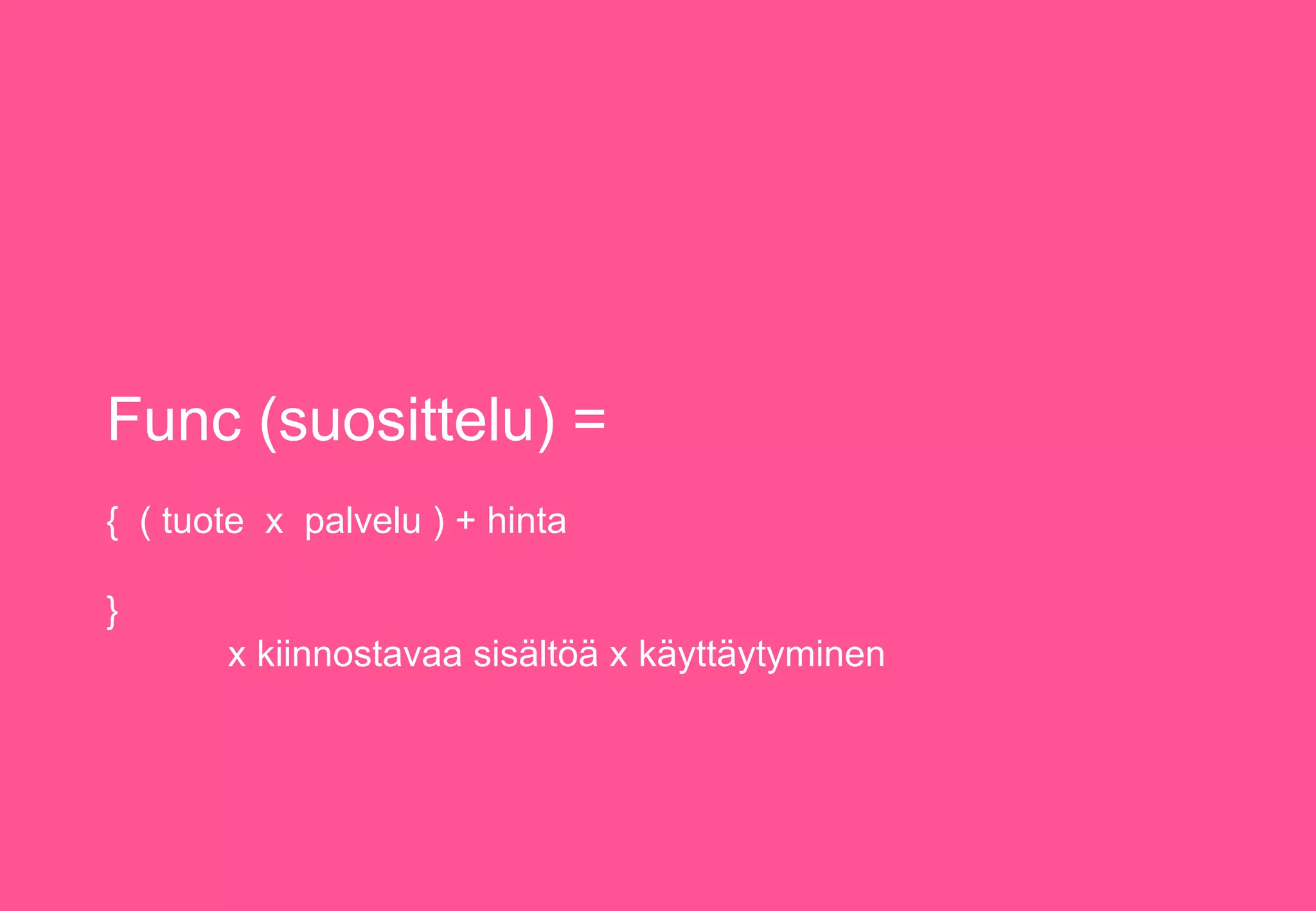 Func (suosittelu) =

{ ( tuote x palvelu ) + hinta

}

x kiinnostavaa sisältöä x käyttäytyminen